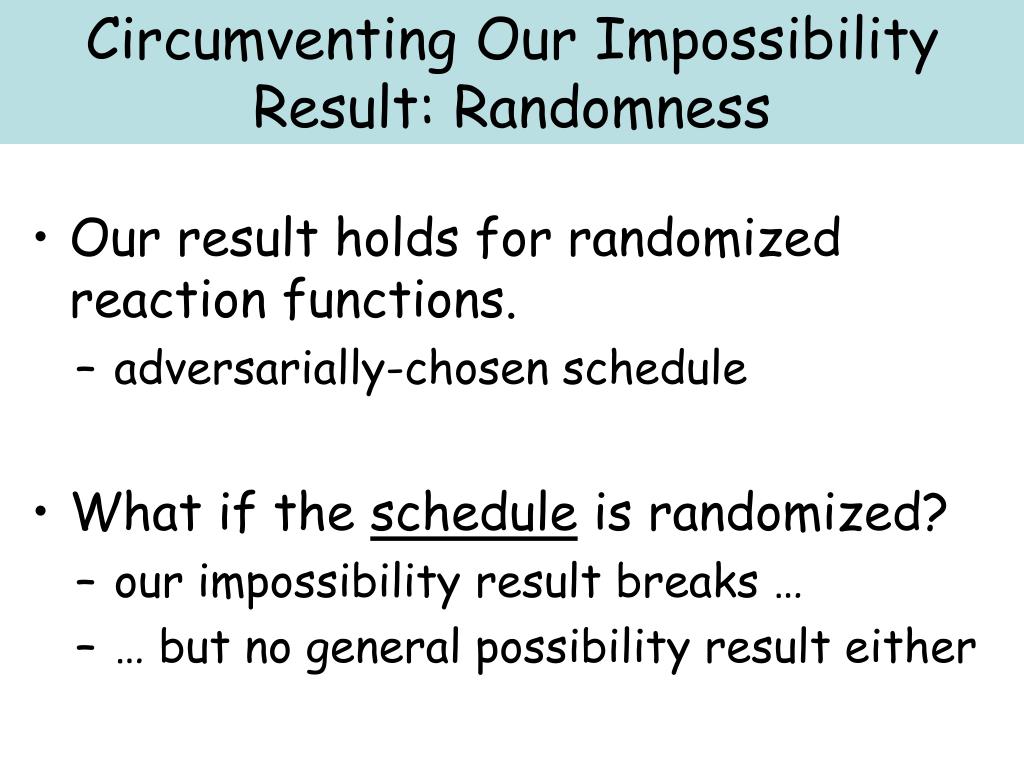 Circumventing Our Impossibility Result: Randomness

• Our result holds for randomized reaction functions.
– adversarially-chosen schedule

• What if the schedule is randomized?
– our impossibility result breaks …
– … but no general possibility result either